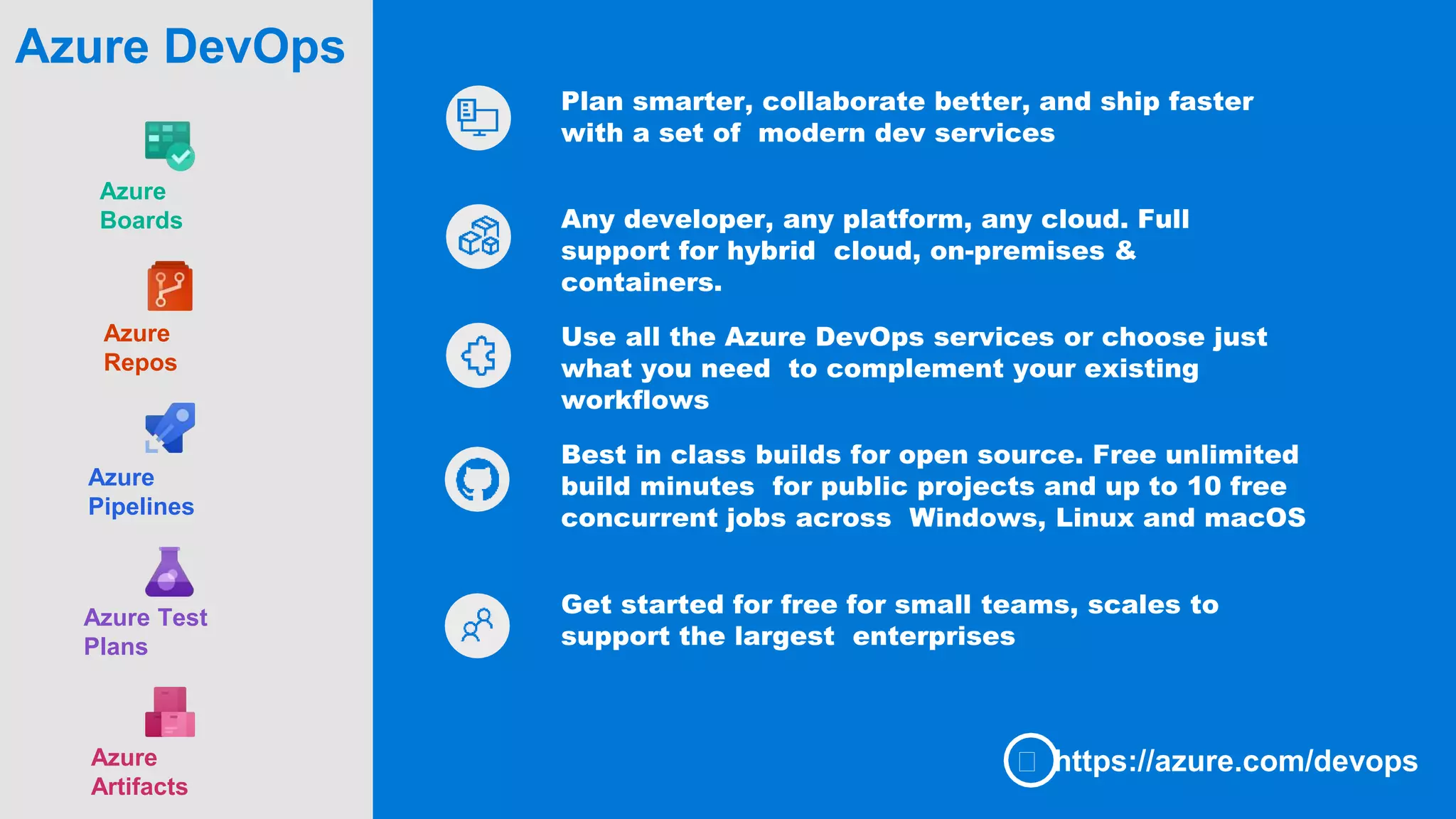 Azure DevOps

Azure Boards

Azure Repos

Azure Pipelines

Azure Test Plans

Azure Artifacts

Plan smarter, collaborate better, and ship faster with a set of modern dev services

Any developer, any platform, any cloud. Full support for hybrid cloud, on-premises & containers.

Use all the Azure DevOps services or choose just what you need to complement your existing workflows

Best in class builds for open source. Free unlimited build minutes for public projects and up to 10 free concurrent jobs across Windows, Linux and macOS

Get started for free for small teams, scales to support the largest enterprises

https://azure.com/devops